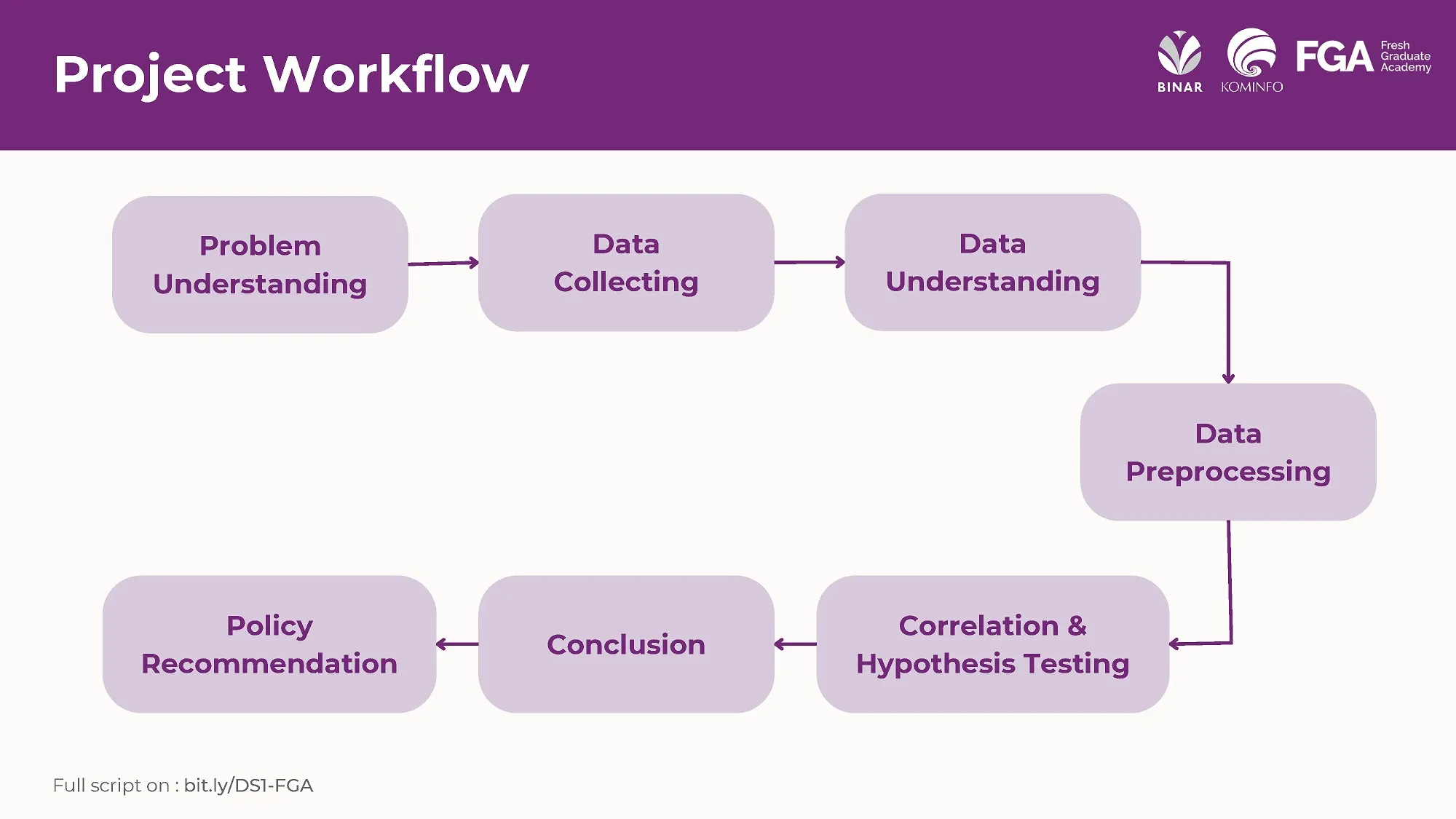 Project Workflow

BINAR KOMINFO FGA Fresh Graduate Academy

Problem Understanding

Data Collecting

Data Understanding

Data Preprocessing

Correlation & Hypothesis Testing

Conclusion

Policy Recommendation

Full script on : bit.ly/DS1-FGA